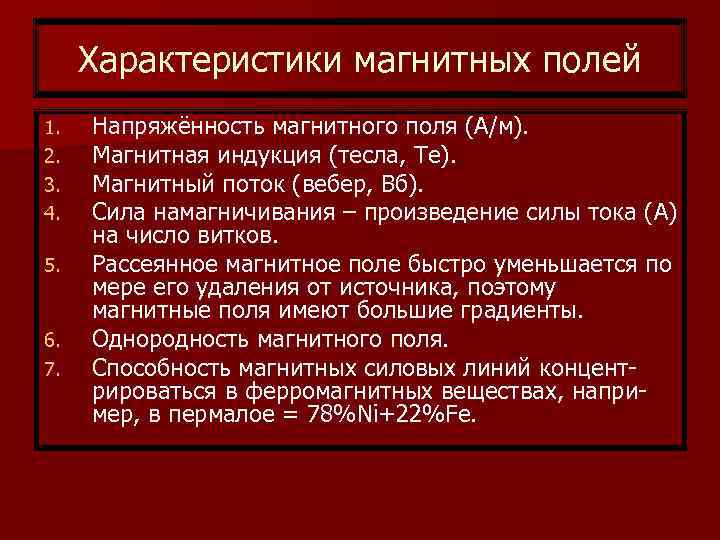 Характеристики магнитных полей

1. Напряжённость магнитного поля (А/м).
2. Магнитная индукция (тесла, Те).
3. Магнитный поток (вебер, Вб).
4. Сила намагничивания – произведение силы тока (А) на число витков.
5. Рассеянное магнитное поле быстро уменьшается по мере его удаления от источника, поэтому магнитные поля имеют большие градиенты.
6. Однородность магнитного поля.
7. Способность магнитных силовых линий концентрироваться в ферромагнитных веществах, например, в пермалое = 78%Ni+22%Fe.